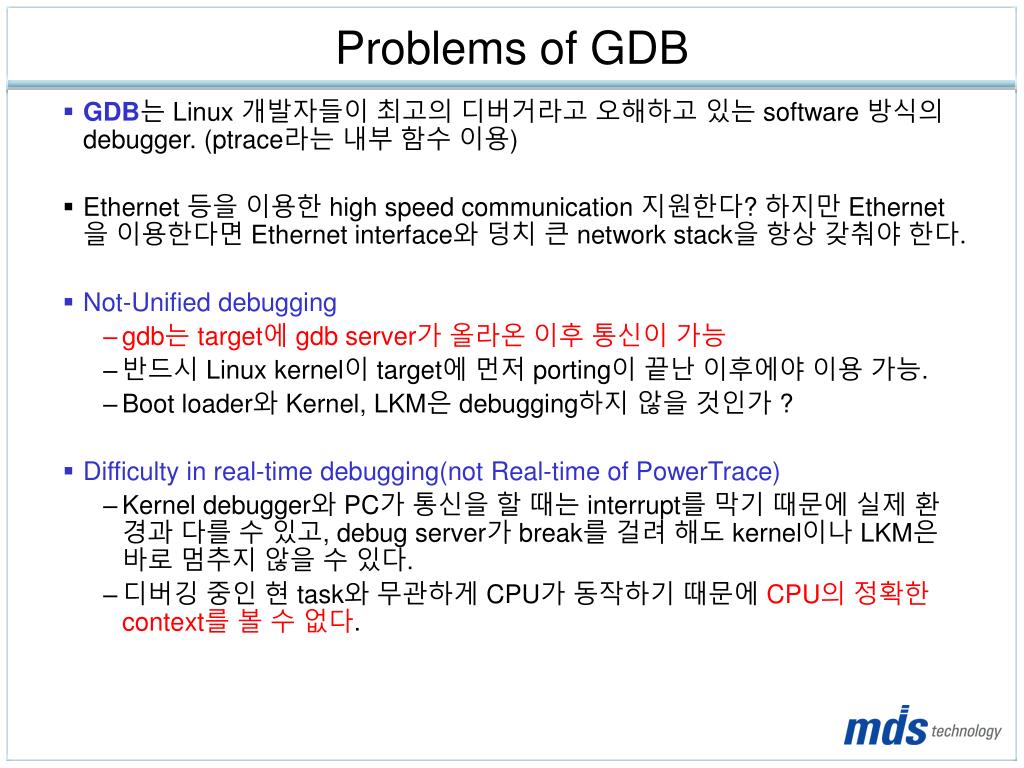 Problems of GDB

▪ GDB는 Linux 개발자들이 최고의 디버거라고 오해하고 있는 software 방식의 debugger. (ptrace라는 내부 함수 이용)

▪ Ethernet 등을 이용한 high speed communication 지원한다? 하지만 Ethernet을 이용한다면 Ethernet interface와 덩치 큰 network stack을 항상 갖춰야 한다.

▪ Not-Unified debugging
– gdb는 target에 gdb server가 올라온 이후 통신이 가능
– 반드시 Linux kernel이 target에 먼저 porting이 끝난 이후에야 이용 가능.
– Boot loader와 Kernel, LKM은 debugging하지 않을 것인가 ?

▪ Difficulty in real-time debugging(not Real-time of PowerTrace)
– Kernel debugger와 PC가 통신을 할 때는 interrupt를 막기 때문에 실제 환경과 다를 수 있고, debug server가 break를 걸려 해도 kernel이나 LKM은 바로 멈추지 않을 수 있다.
– 디버깅 중인 현 task와 무관하게 CPU가 동작하기 때문에 CPU의 정확한 context를 볼 수 없다.

mds technology